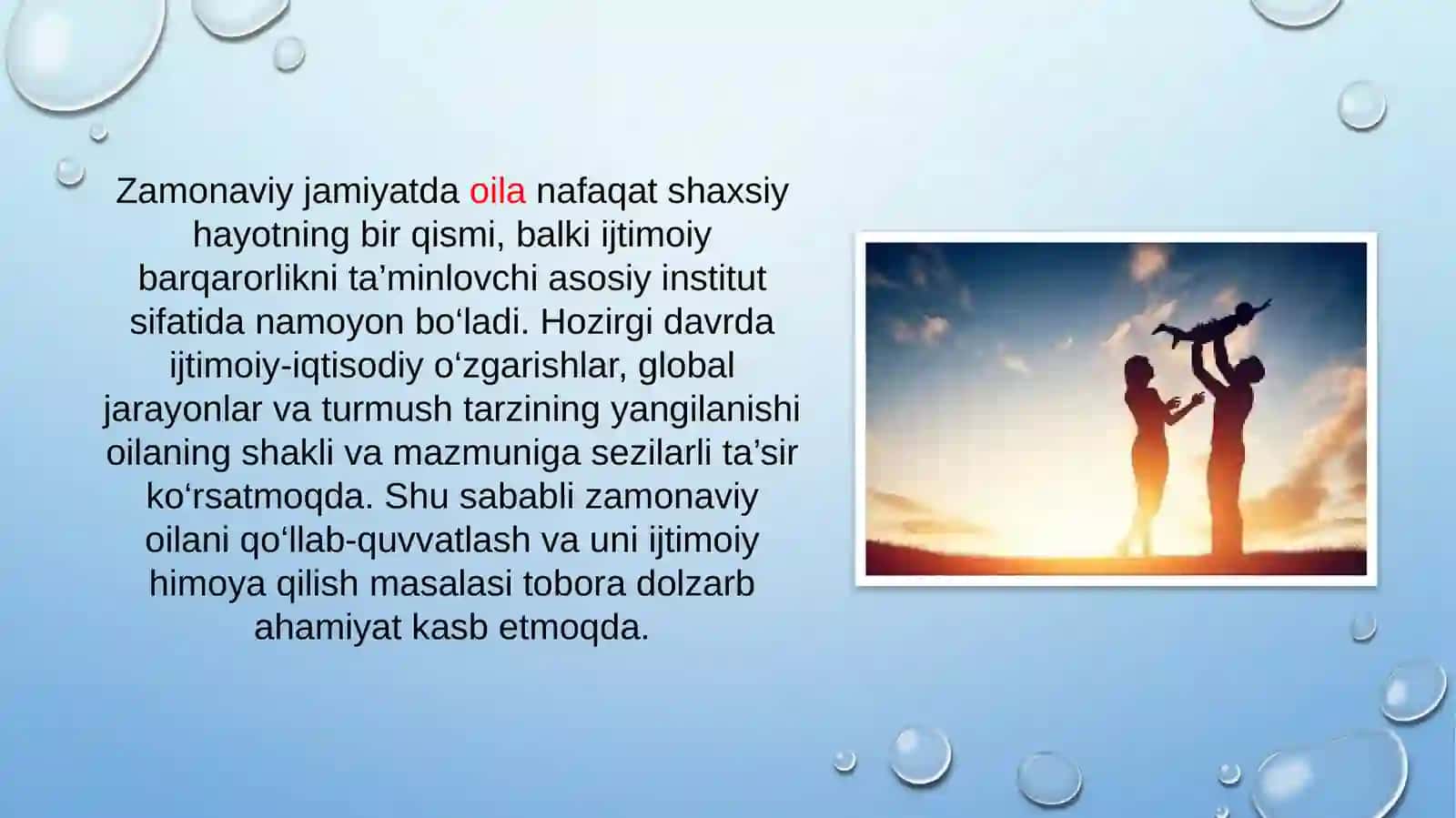 Zamonaviy jamiyatda oila nafaqat shaxsiy hayotning bir qismi, balki ijtimoiy barqarorlikni ta’minlovchi asosiy institut sifatida namoyon bo‘ladi. Hozirgi davrda ijtimoiy-iqtisodiy o‘zgarishlar, global jarayonlar va turmush tarzining yangilanishi oilaning shakli va mazmuniga sezilarli ta’sir ko‘rsatmoqda. Shu sababli zamonaviy oilani qo‘llab-quvvatlash va uni ijtimoiy himoya qilish masalasi tobora dolzarb ahamiyat kasb etmoqda.